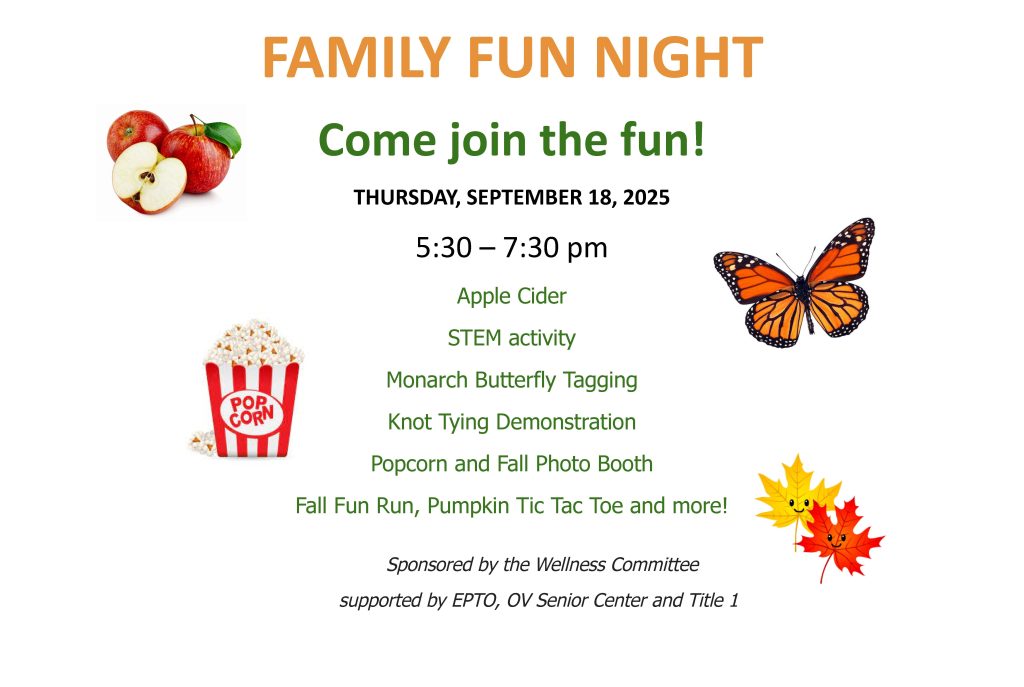 FAMILY FUN NIGHT

Come join the fun!

THURSDAY, SEPTEMBER 18, 2025

5:30 – 7:30 pm

Apple Cider

STEM activity

Monarch Butterfly Tagging

Knot Tying Demonstration

Popcorn and Fall Photo Booth

Fall Fun Run, Pumpkin Tic Tac Toe and more!

POP CORN

Sponsored by the Wellness Committee

supported by EPTO, OV Senior Center and Title 1